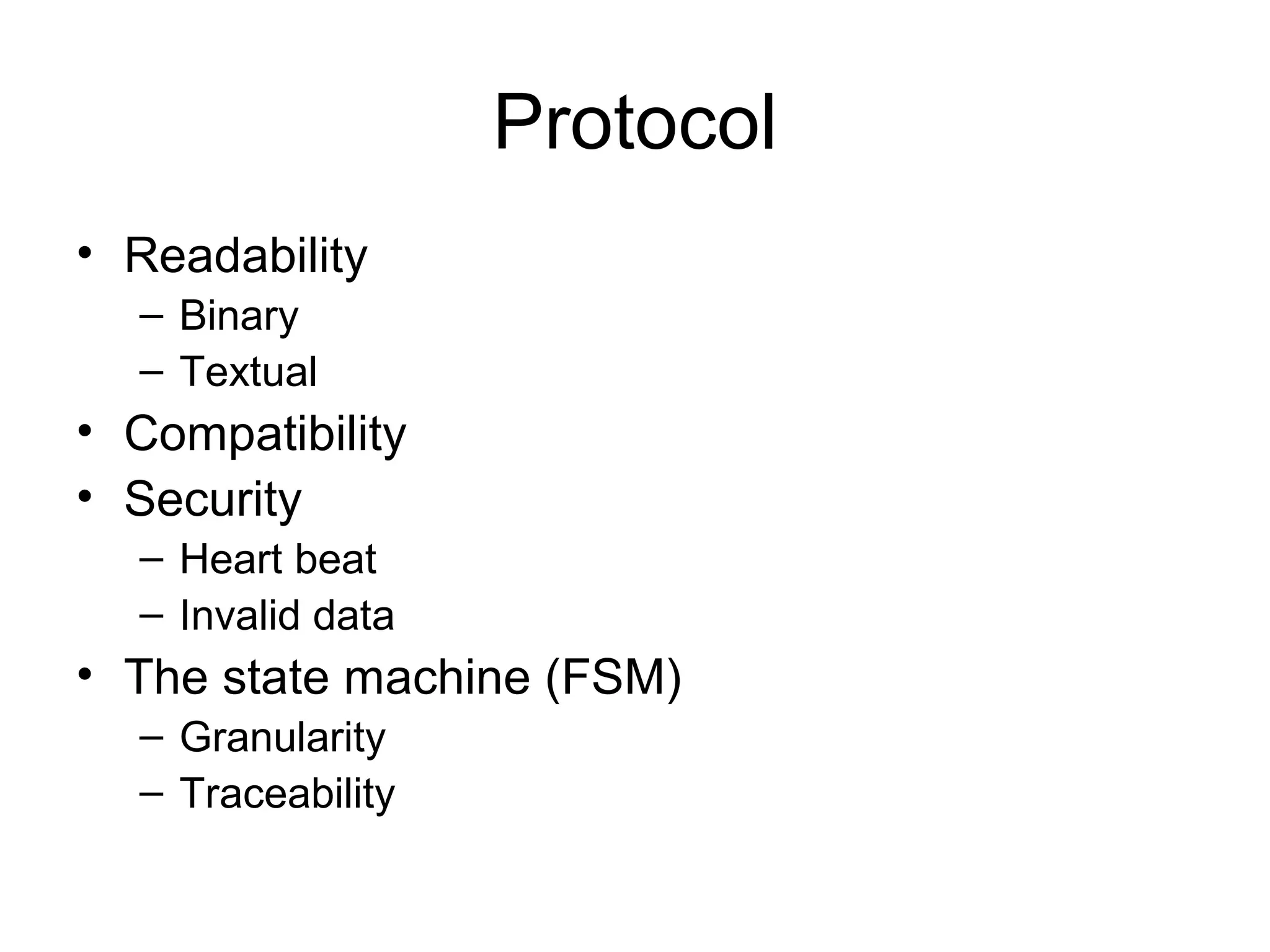 Protocol

• Readability
  – Binary
  – Textual
• Compatibility
• Security
  – Heart beat
  – Invalid data
• The state machine (FSM)
  – Granularity
  – Traceability